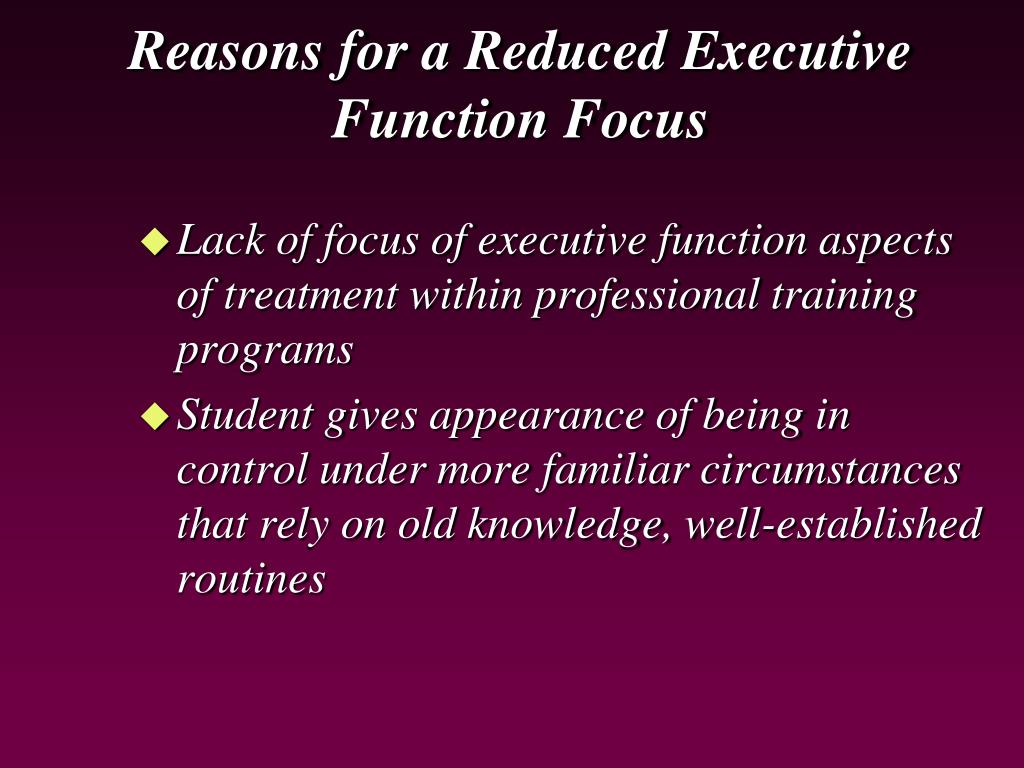 Reasons for a Reduced Executive Function Focus

◆ Lack of focus of executive function aspects of treatment within professional training programs

◆ Student gives appearance of being in control under more familiar circumstances that rely on old knowledge, well-established routines